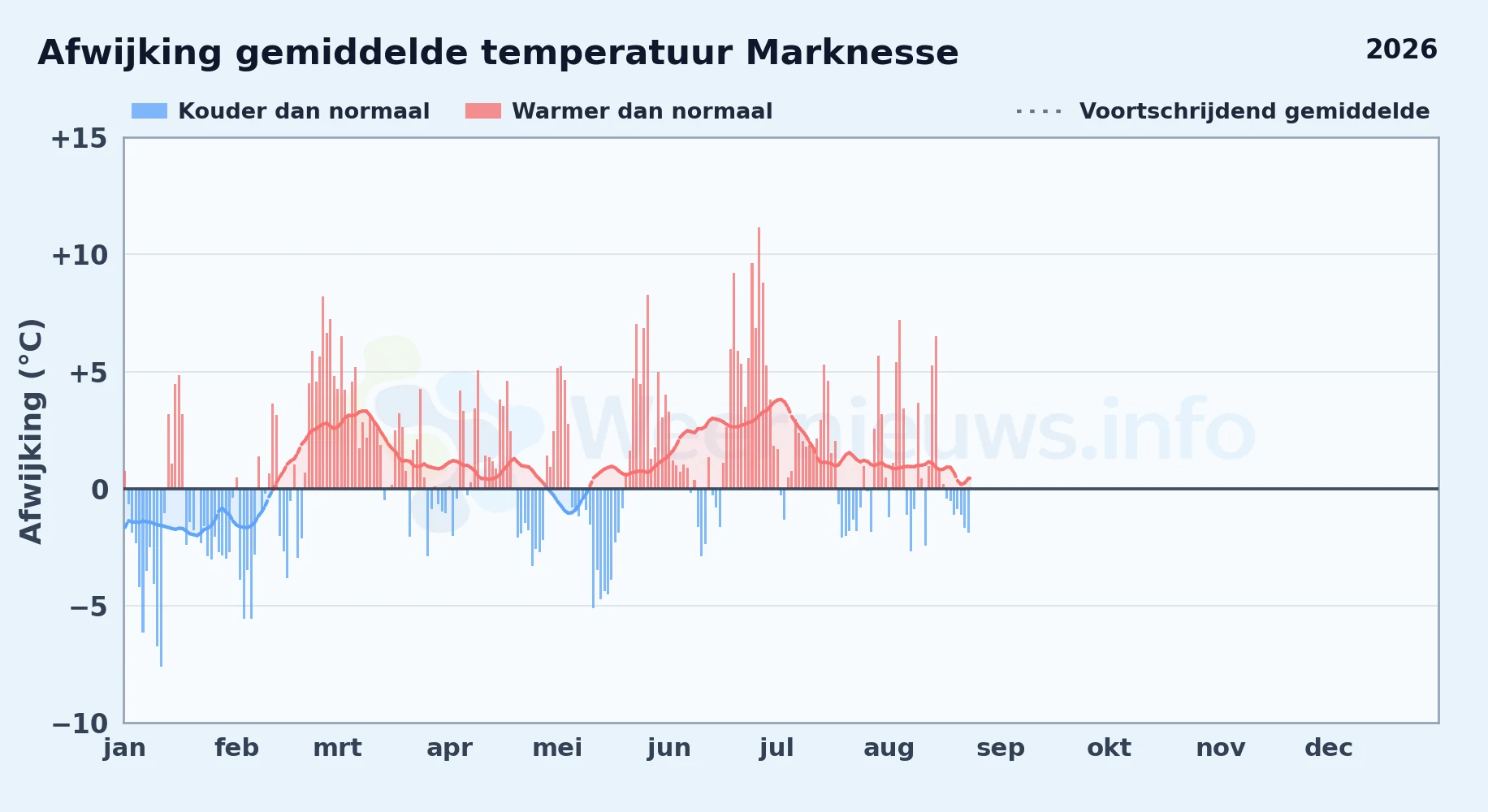 Afwijking gemiddelde temperatuur Marknesse

2026

Kouder dan normaal

Warmer dan normaal

Voortschrijdend gemiddelde

Afwijking (°C)

+15

+10

+5

0

−5

−10

Weernieuws.info

jan feb mrt apr mei jun jul aug sep okt nov dec